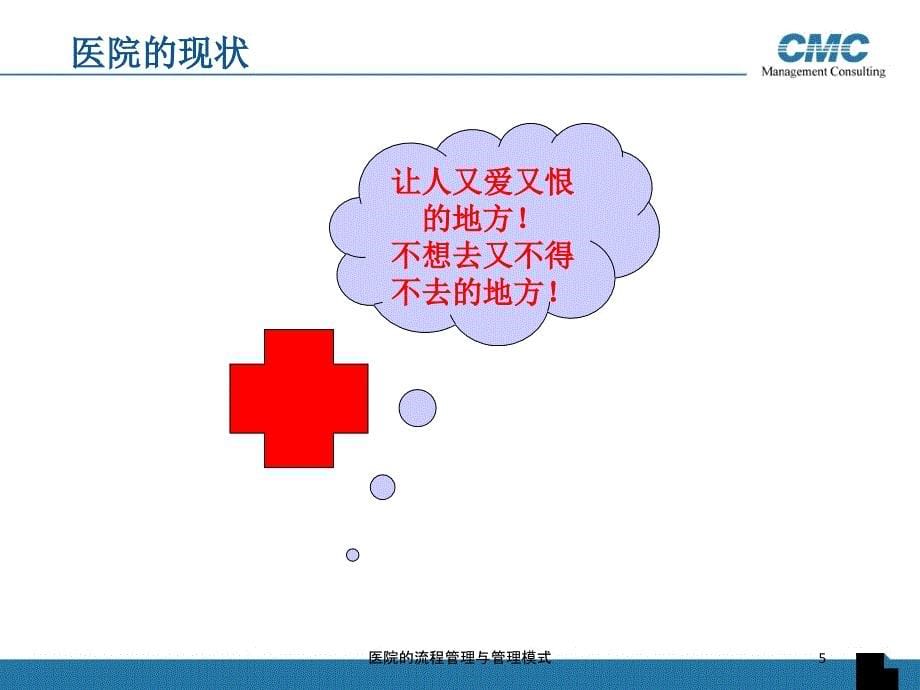 医院的现状

CMC
Management Consulting

让人又爱又恨的地方！
不想去又不得不去的地方！

医院的流程管理与管理模式

5